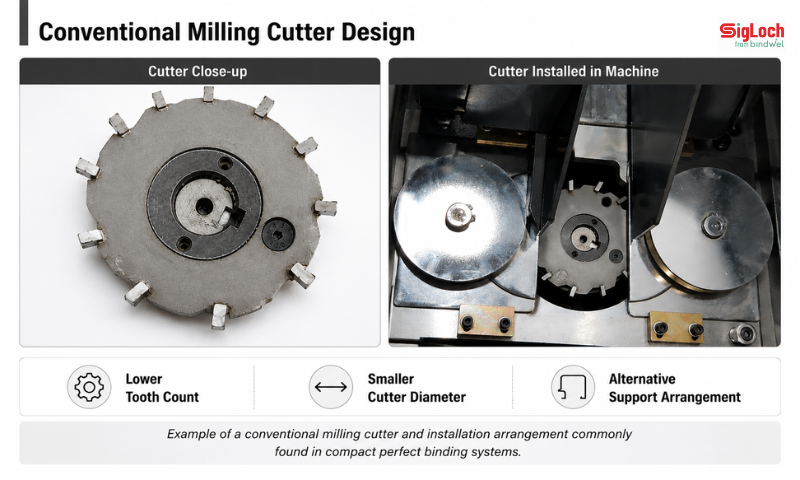 Conventional Milling Cutter Design

SigLoch
from bindwel

Cutter Close-up

Cutter Installed in Machine

Lower Tooth Count

Smaller Cutter Diameter

Alternative Support Arrangement

Example of a conventional milling cutter and installation arrangement commonly found in compact perfect binding systems.